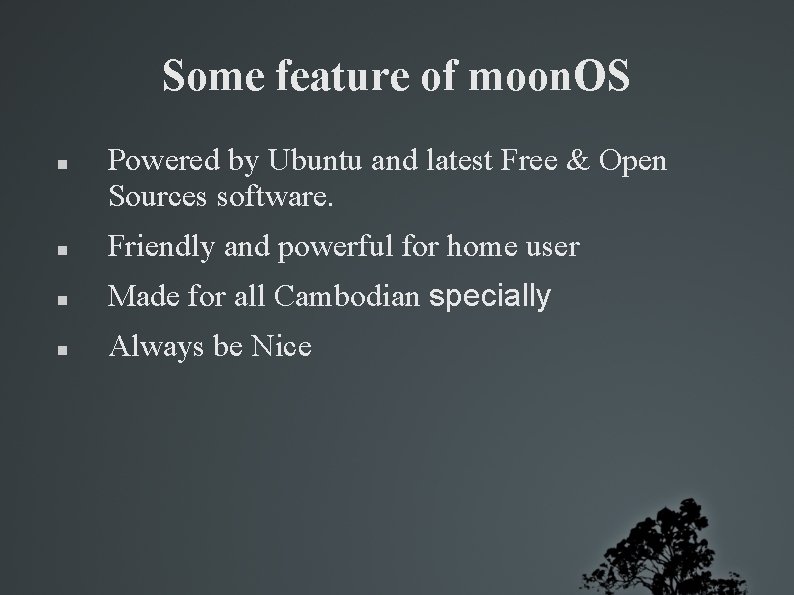 Some feature of moonOS

- Powered by Ubuntu and latest Free & Open Sources software.
- Friendly and powerful for home user
- Made for all Cambodian specially
- Always be Nice